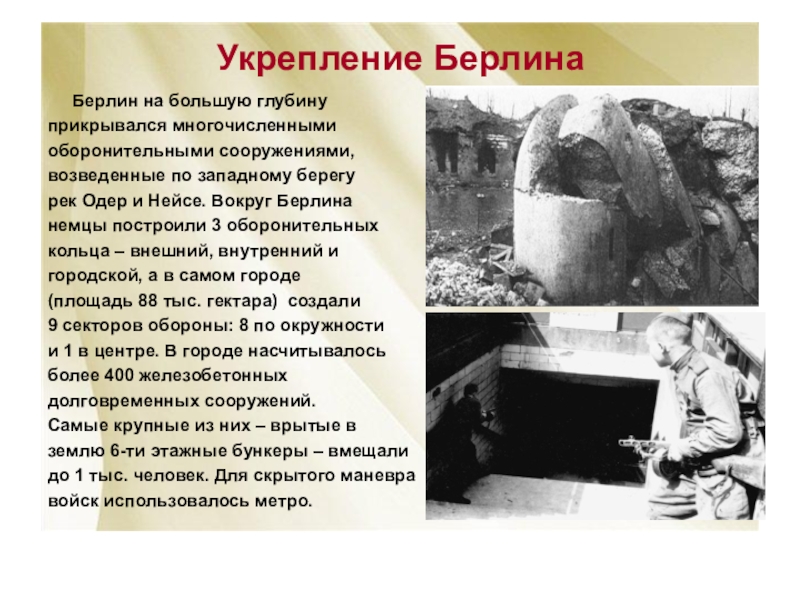 Укрепление Берлина

Берлин на большую глубину прикрывался многочисленными оборонительными сооружениями, возведенные по западному берегу рек Одер и Нейсе. Вокруг Берлина немцы построили 3 оборонительных кольца – внешний, внутренний и городской, а в самом городе (площадь 88 тыс. гектара) создали 9 секторов обороны: 8 по окружности и 1 в центре. В городе насчитывалось более 400 железобетонных долговременных сооружений. Самые крупные из них – врытые в землю 6-ти этажные бункеры – вмещали до 1 тыс. человек. Для скрытого маневра войск использовалось метро.